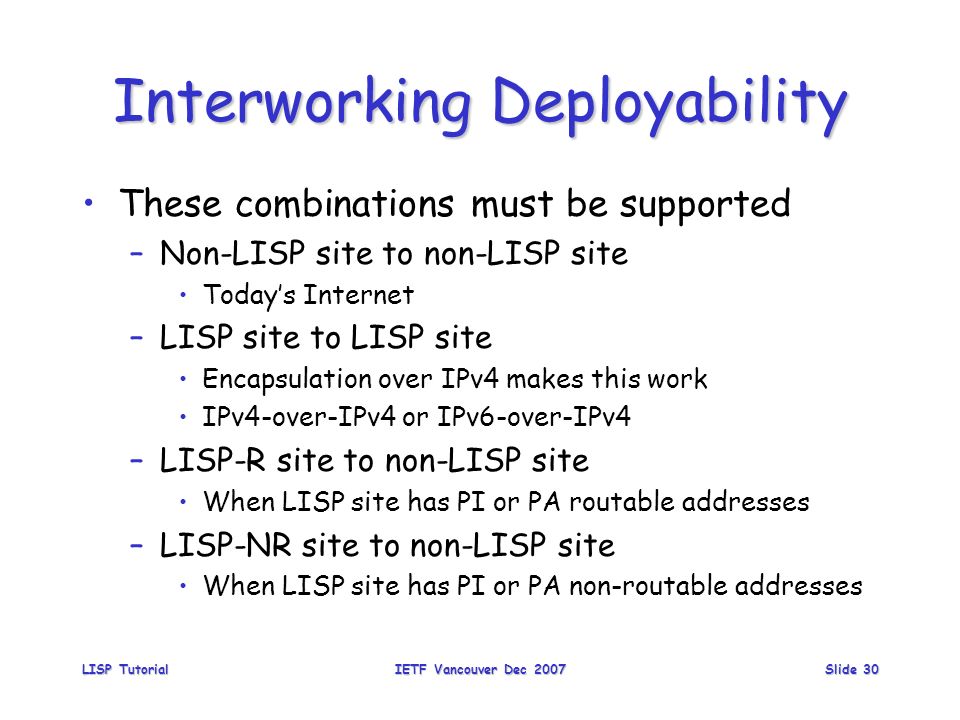 Interworking Deployability

• These combinations must be supported
– Non-LISP site to non-LISP site
• Today's Internet
– LISP site to LISP site
• Encapsulation over IPv4 makes this work
• IPv4-over-IPv4 or IPv6-over-IPv4
– LISP-R site to non-LISP site
• When LISP site has PI or PA routable addresses
– LISP-NR site to non-LISP site
• When LISP site has PI or PA non-routable addresses

LISP Tutorial
IETF Vancouver Dec 2007
Slide 30